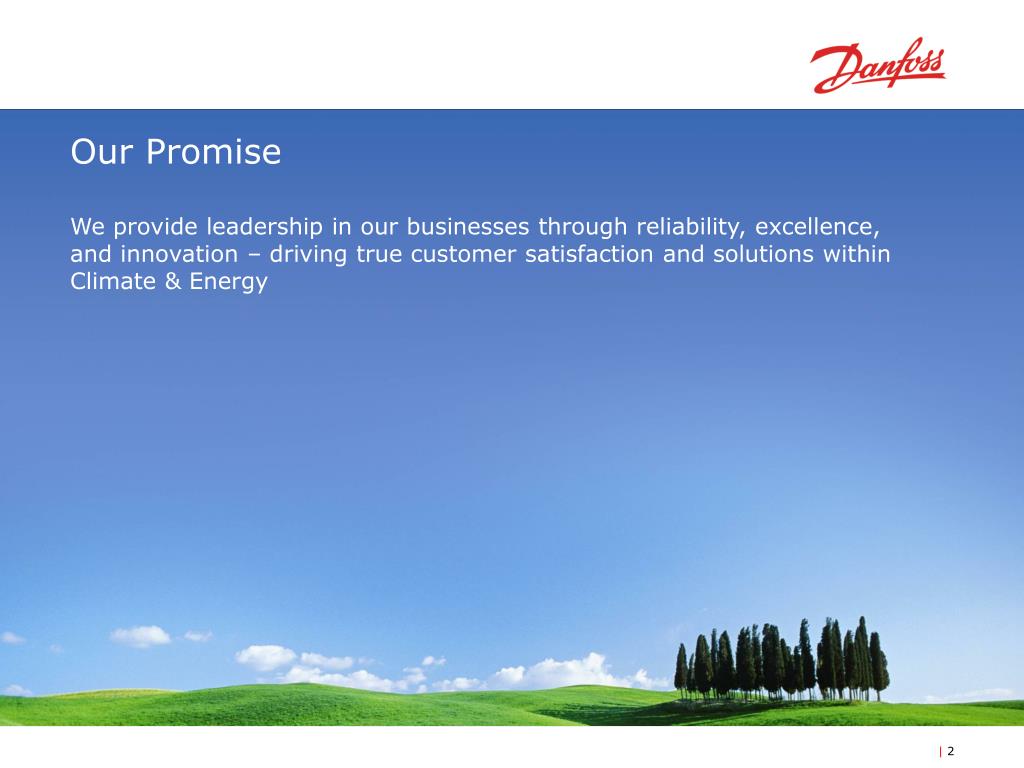 Danfoss

Our Promise

We provide leadership in our businesses through reliability, excellence, and innovation – driving true customer satisfaction and solutions within Climate & Energy

| 2